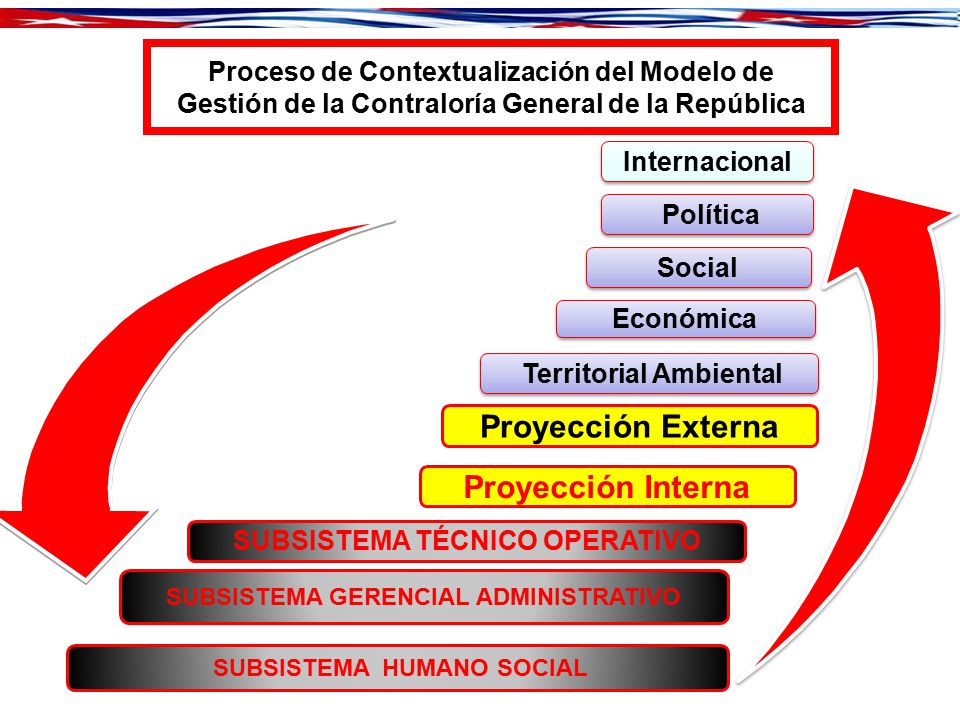 Proceso de Contextualización del Modelo de Gestión de la Contraloría General de la República

Internacional

Política

Social

Económica

Territorial Ambiental

Proyección Externa

Proyección Interna

SUBSISTEMA TÉCNICO OPERATIVO

SUBSISTEMA GERENCIAL ADMINISTRATIVO

SUBSISTEMA HUMANO SOCIAL